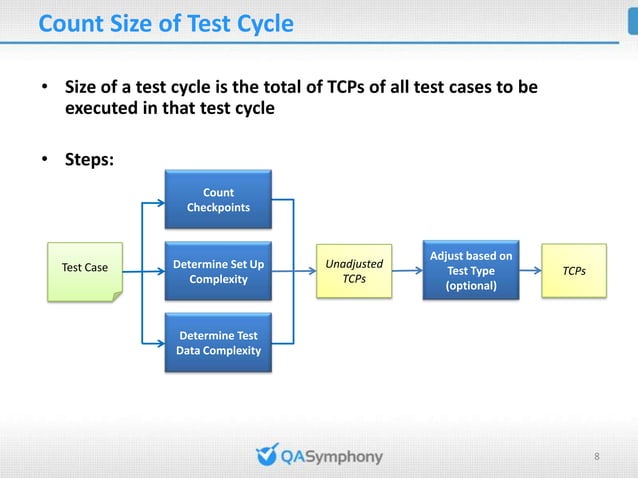 Count Size of Test Cycle

• Size of a test cycle is the total of TCPs of all test cases to be executed in that test cycle

• Steps:

Test Case

Count Checkpoints

Determine Set Up Complexity

Determine Test Data Complexity

Unadjusted TCPs

Adjust based on Test Type (optional)

TCPs

QASymphony

8